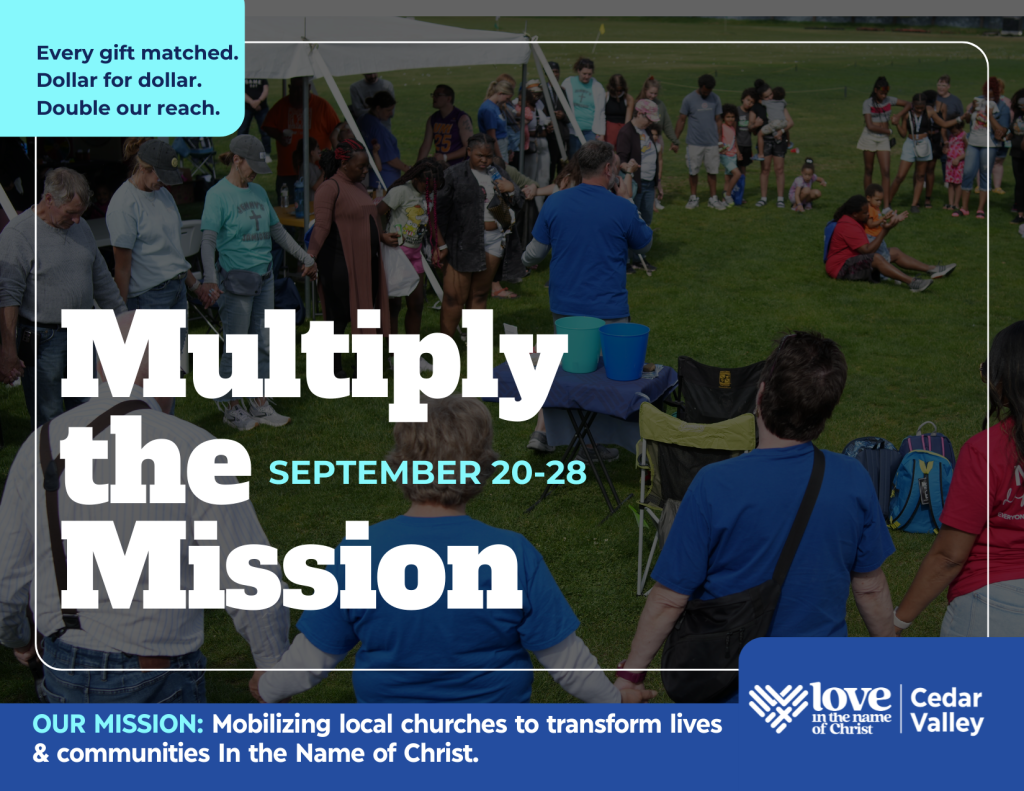 Every gift matched.
Dollar for dollar.
Double our reach.

Multiply the Mission

SEPTEMBER 20-28

OUR MISSION: Mobilizing local churches to transform lives & communities In the Name of Christ.

love in the name of Christ | Cedar Valley